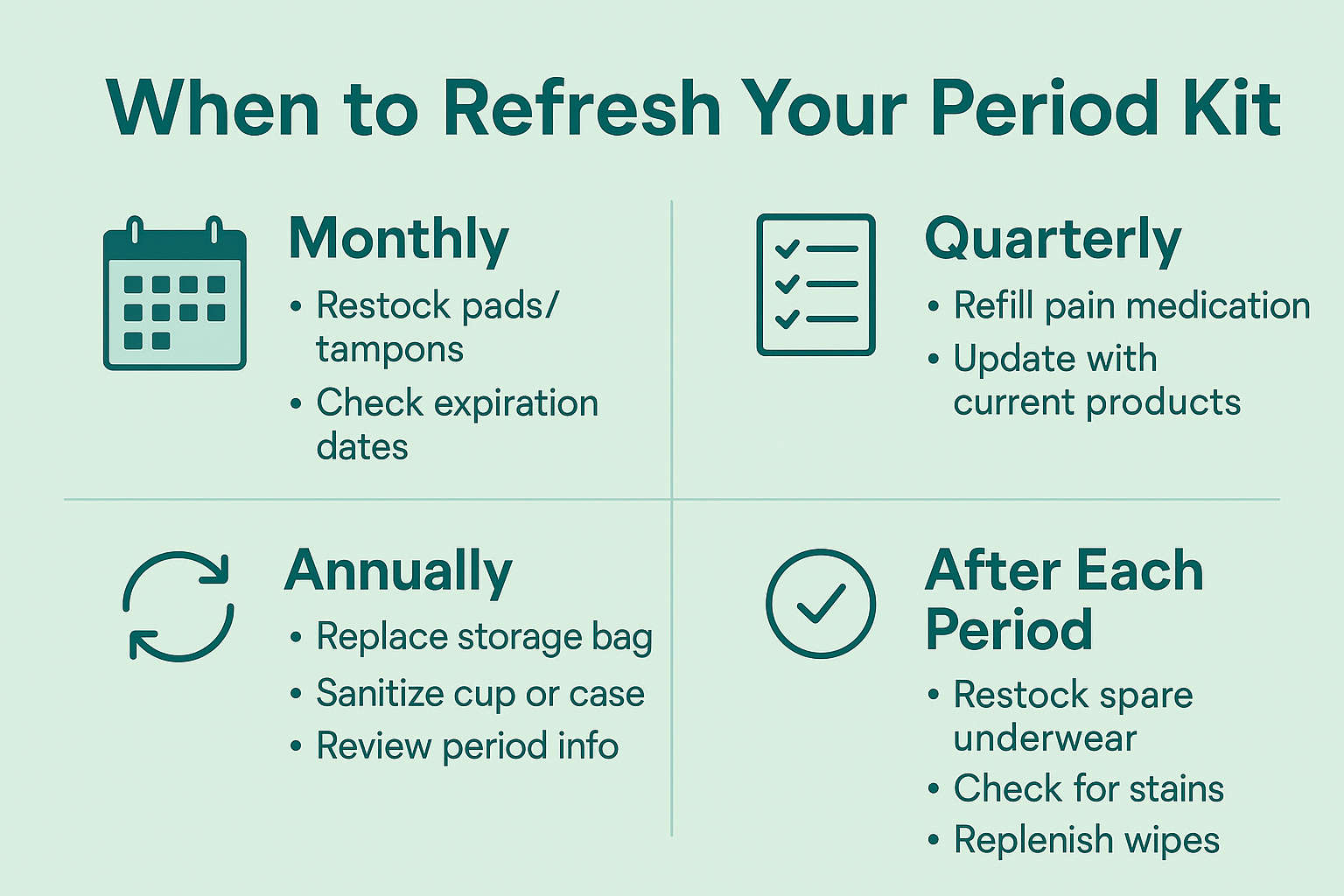 When to Refresh Your Period Kit

Monthly
• Restock pads/ tampons
• Check expiration dates

Quarterly
• Refill pain medication
• Update with current products

Annually
• Replace storage bag
• Sanitize cup or case
• Review period info

After Each Period
• Restock spare underwear
• Check for stains
• Replenish wipes